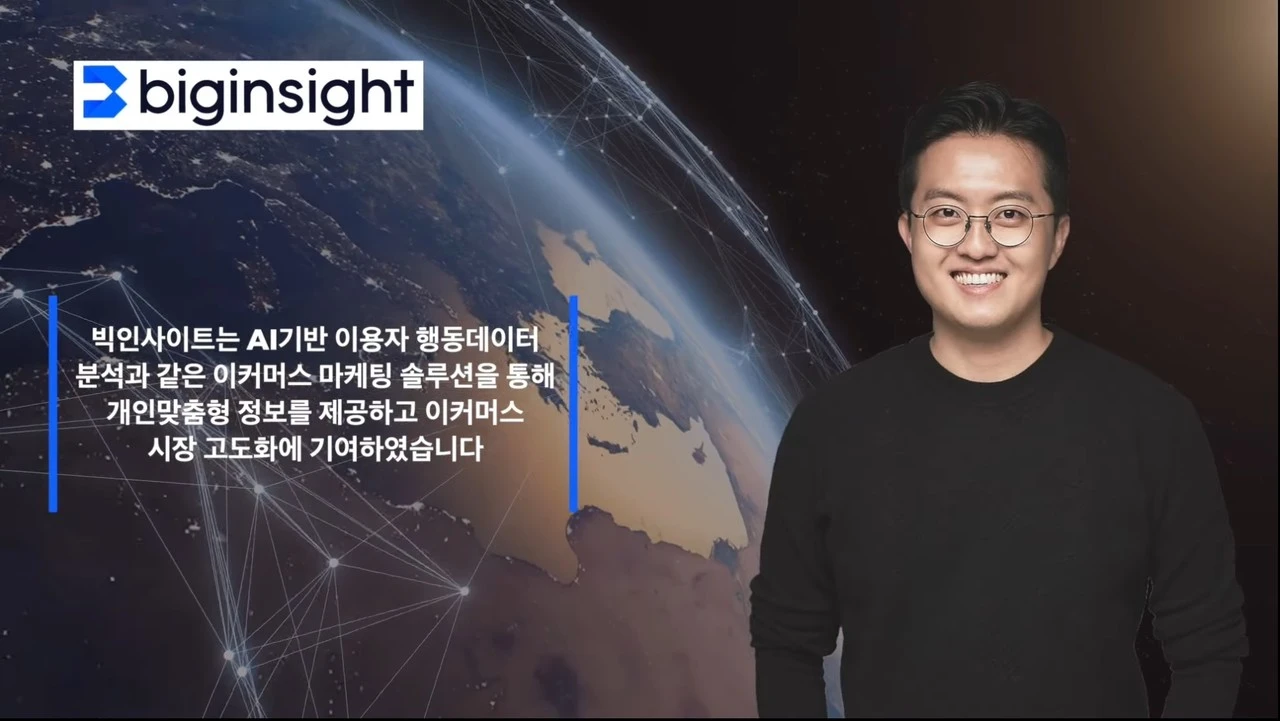 biginsight

빅인사이트는 AI기반 이용자 행동데이터 분석과 같은 이커머스 마케팅 솔루션을 통해 개인맞춤형 정보를 제공하고 이커머스 시장 고도화에 기여하였습니다